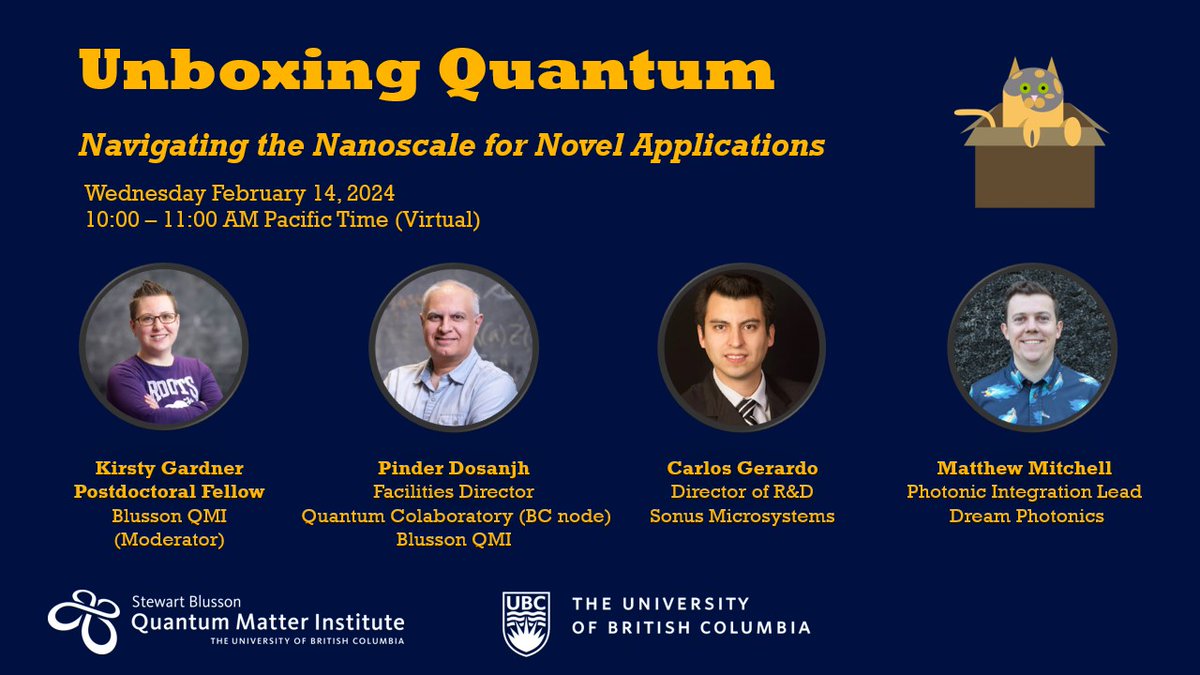 Unboxing Quantum

Navigating the Nanoscale for Novel Applications

Wednesday February 14, 2024
10:00 – 11:00 AM Pacific Time (Virtual)

ROOTS

Kirsty Gardner
Postdoctoral Fellow
Blusson QMI
(Moderator)

Pinder Dosanjh
Facilities Director
Quantum Colaboratory (BC node)
Blusson QMI

Carlos Gerardo
Director of R&D
Sonus Microsystems

Matthew Mitchell
Photonic Integration Lead
Dream Photonics

Stewart Blusson
Quantum Matter Institute
THE UNIVERSITY OF BRITISH COLUMBIA

UBC THE UNIVERSITY OF BRITISH COLUMBIA